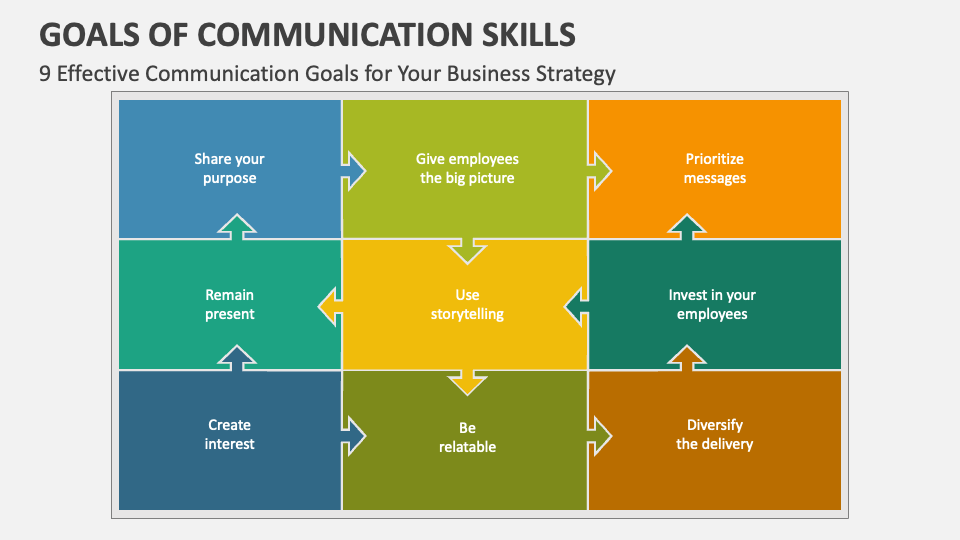 GOALS OF COMMUNICATION SKILLS

9 Effective Communication Goals for Your Business Strategy

Share your purpose

Give employees the big picture

Prioritize messages

Remain present

Use storytelling

Invest in your employees

Create interest

Be relatable

Diversify the delivery